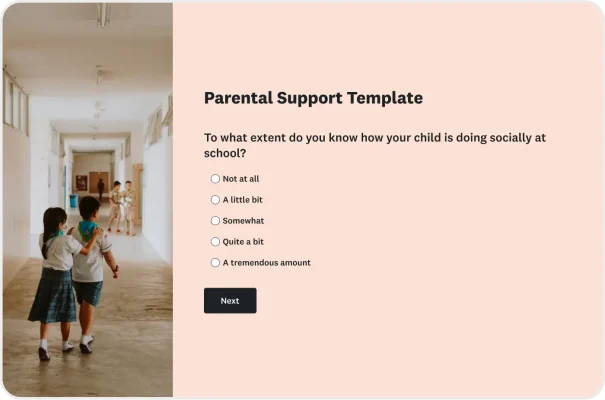 Parental Support Template

To what extent do you know how your child is doing socially at school?

Not at all

A little bit

Somewhat

Quite a bit

A tremendous amount

Next